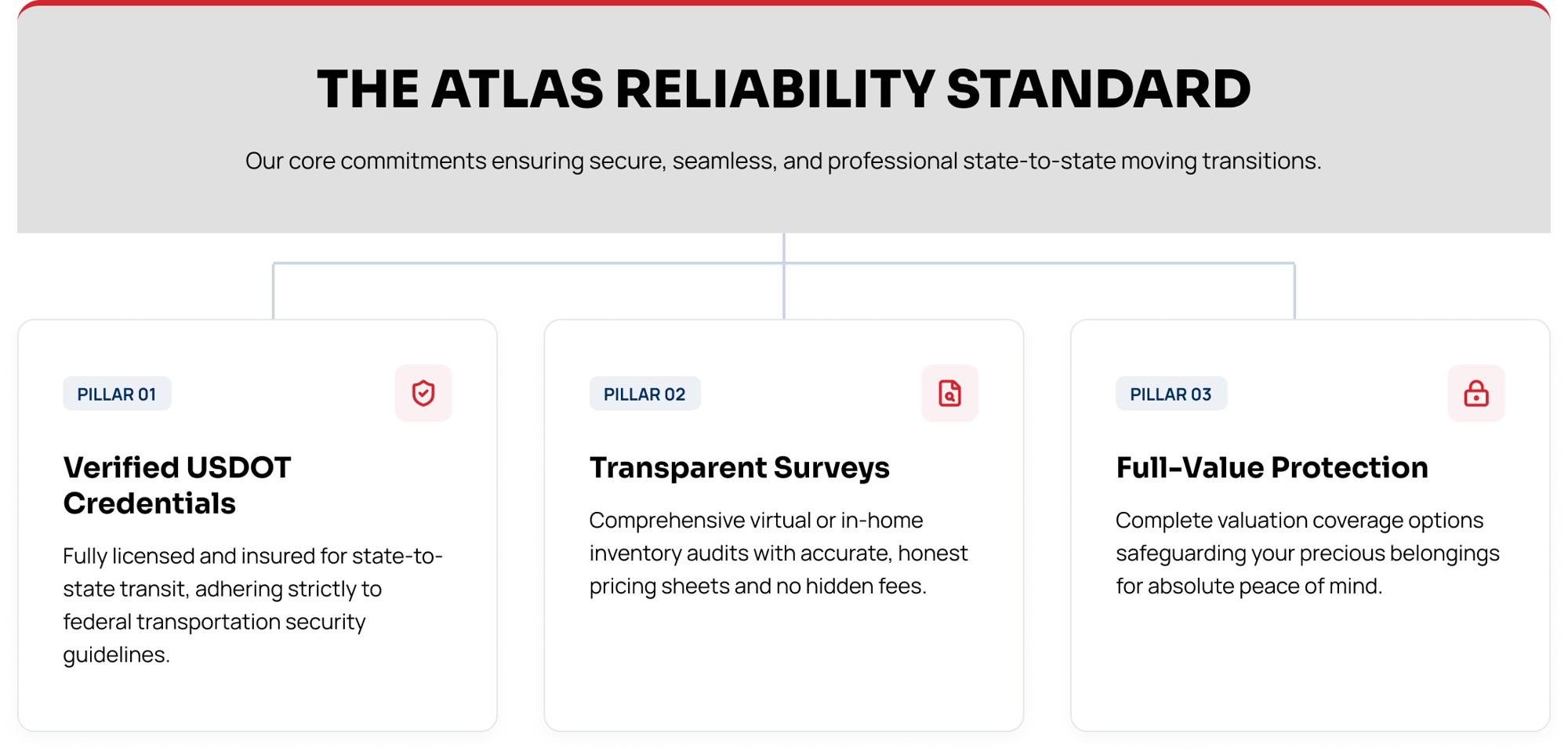 THE ATLAS RELIABILITY STANDARD

Our core commitments ensuring secure, seamless, and professional state-to-state moving transitions.

PILLAR 01

Verified USDOT Credentials

Fully licensed and insured for state-to-state transit, adhering strictly to federal transportation security guidelines.

PILLAR 02

Transparent Surveys

Comprehensive virtual or in-home inventory audits with accurate, honest pricing sheets and no hidden fees.

PILLAR 03

Full-Value Protection

Complete valuation coverage options safeguarding your precious belongings for absolute peace of mind.